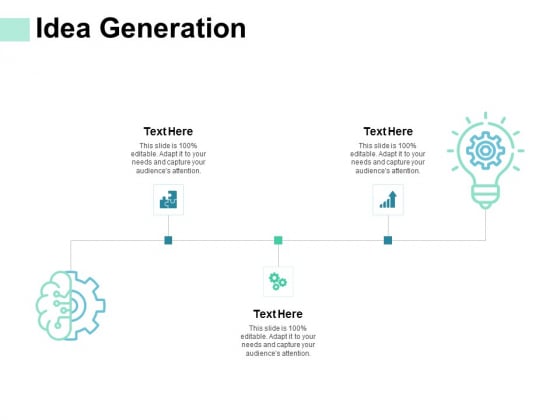 Idea Generation

Text Here

This slide is 100% editable. Adapt it to your needs and capture your audience's attention.

Text Here

This slide is 100% editable. Adapt it to your needs and capture your audience's attention.

Text Here

This slide is 100% editable. Adapt it to your needs and capture your audience's attention.